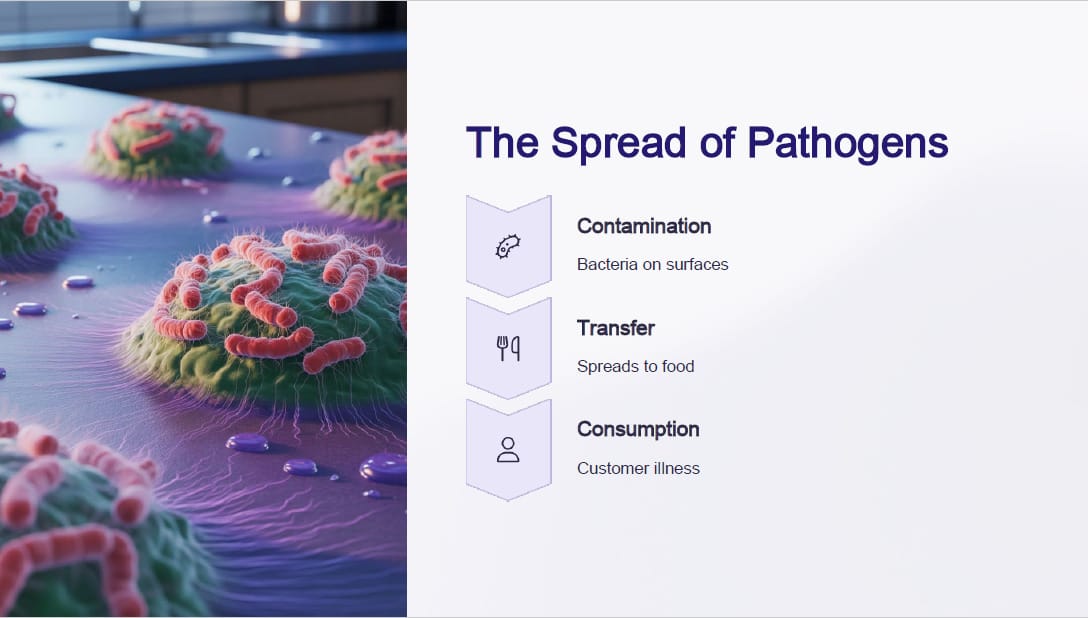 The Spread of Pathogens

Contamination

Bacteria on surfaces

Transfer

Spreads to food

Consumption

Customer illness